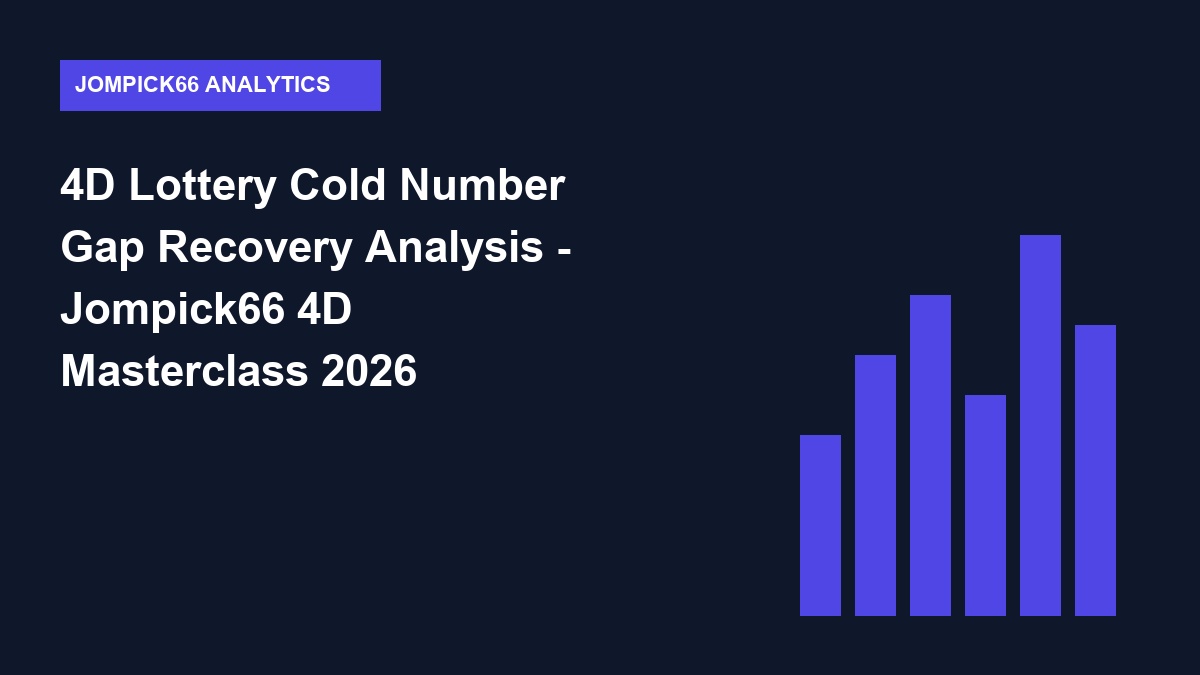 JOMPICK66 ANALYTICS

4D Lottery Cold Number Gap Recovery Analysis - Jompick66 4D Masterclass 2026